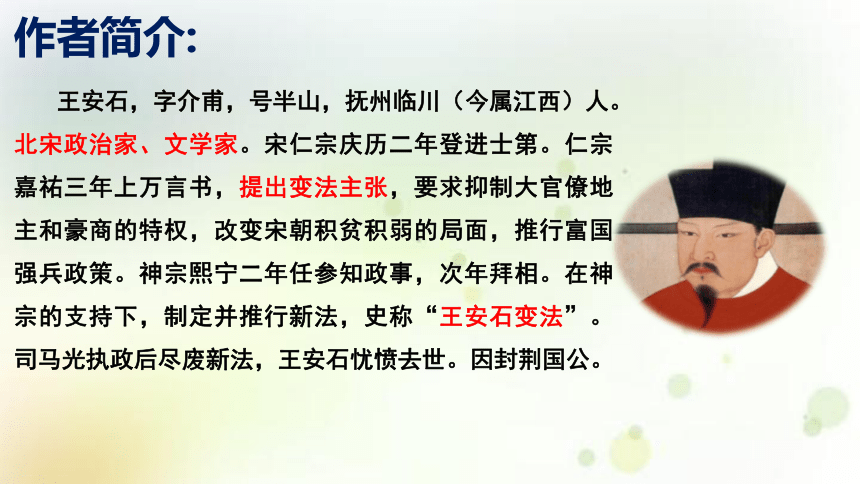 作者简介:

王安石，字介甫，号半山，抚州临川（今属江西）人。北宋政治家、文学家。宋仁宗庆历二年登进士第。仁宗嘉祐三年上万言书，提出变法主张，要求抑制大官僚地主和豪商的特权，改变宋朝积贫积弱的局面，推行富国强兵政策。神宗熙宁二年任参知政事，次年拜相。在神宗的支持下，制定并推行新法，史称“王安石变法”。司马光执政后尽废新法，王安石忧愤去世。因封荆国公。